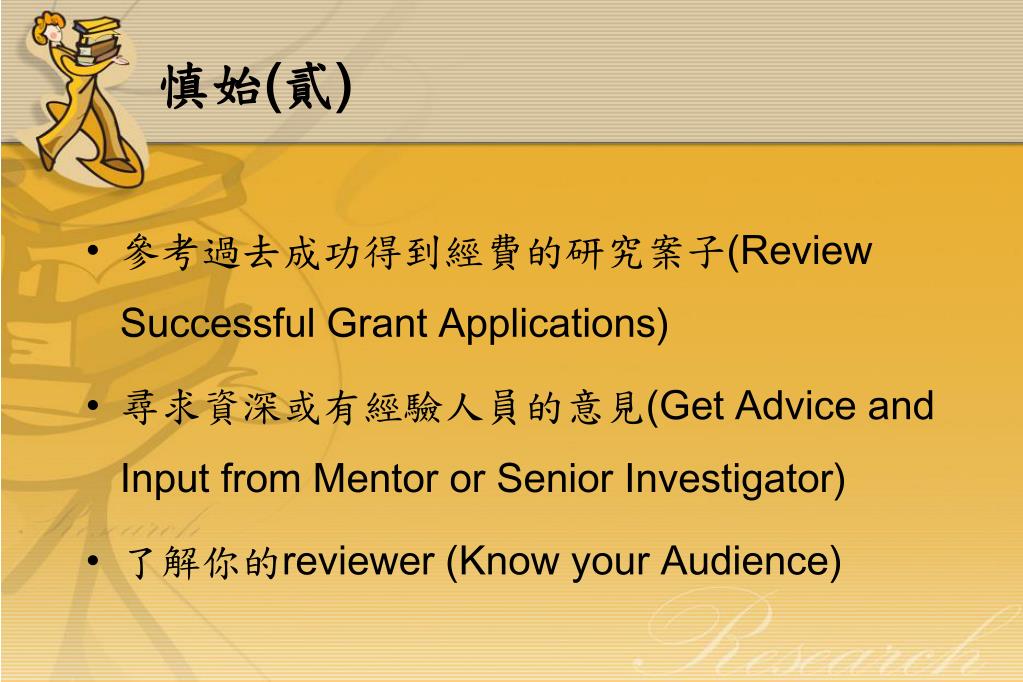 慎始(貳)

• 參考過去成功得到經費的研究案子(Review Successful Grant Applications)

• 尋求資深或有經驗人員的意見(Get Advice and Input from Mentor or Senior Investigator)

• 了解你的reviewer (Know your Audience)

Research

Research